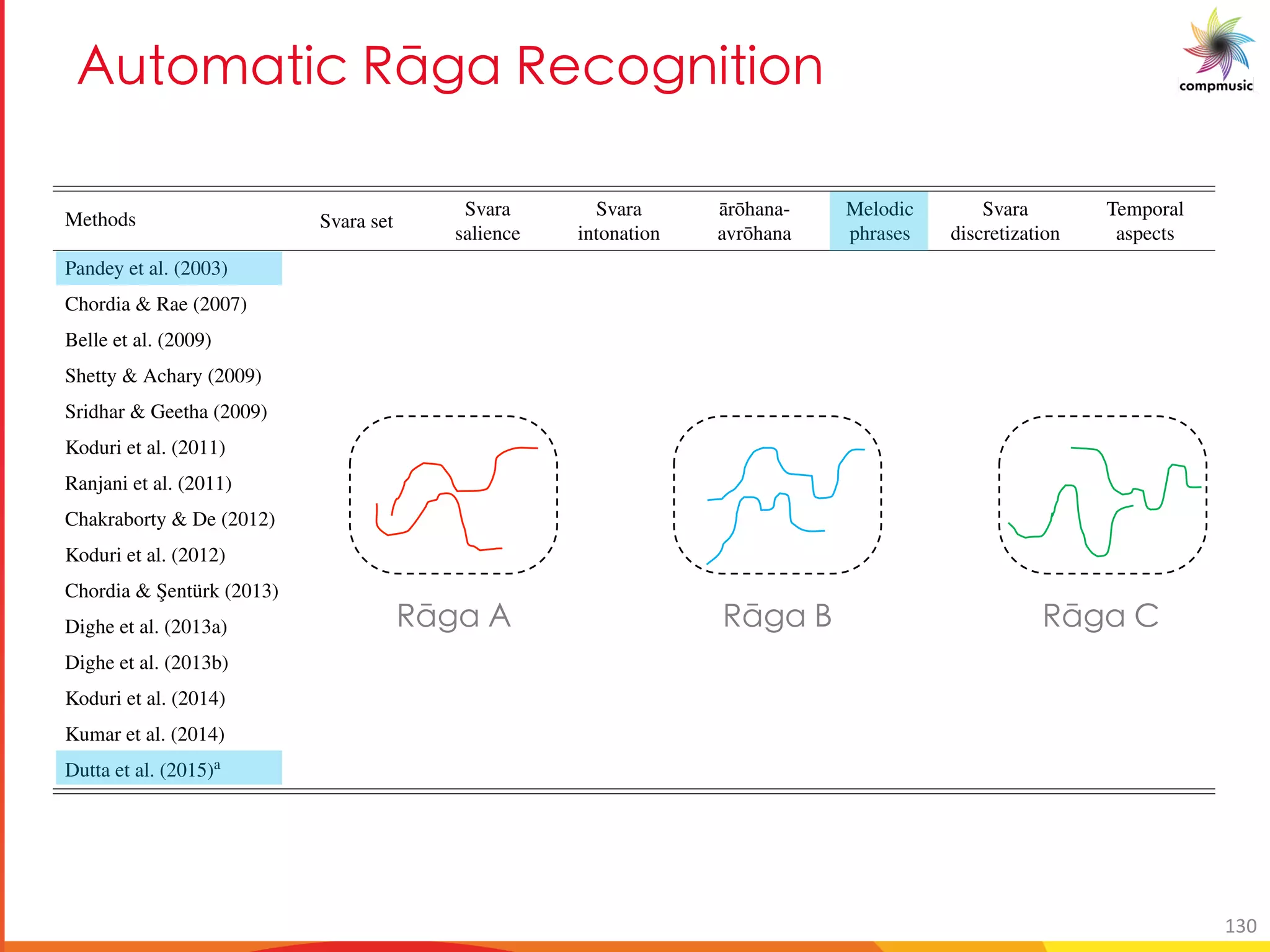 Automatic Rāga Recognition

compmusic

| Methods | Svara set | Svara salience | Svara intonation | ārōhana-avrōhana | Melodic phrases | Svara discretization | Temporal aspects |
|---|---|---|---|---|---|---|---|
| Pandey et al. (2003) | | | | | | | |
| Chordia & Rae (2007) | | | | | | | |
| Belle et al. (2009) | | | | | | | |
| Shetty & Achary (2009) | | | | | | | |
| Sridhar & Geetha (2009) | | | | | | | |
| Koduri et al. (2011) | | | | | | | |
| Ranjani et al. (2011) | | | | | | | |
| Chakraborty & De (2012) | | | | | | | |
| Koduri et al. (2012) | | | | | | | |
| Chordia & Şentürk (2013) | | | | | | | |
| Dighe et al. (2013a) | | | | | | | |
| Dighe et al. (2013b) | | | | | | | |
| Koduri et al. (2014) | | | | | | | |
| Kumar et al. (2014) | | | | | | | |
| Dutta et al. (2015)$^a$ | | | | | | | |

Rāga A

Rāga B

Rāga C

130